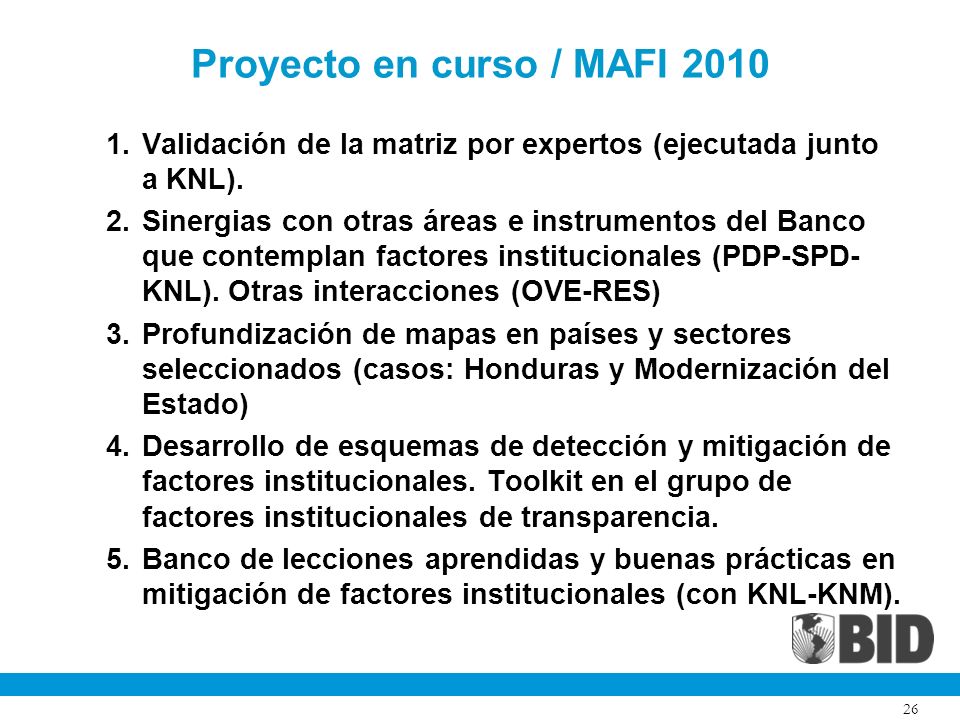 Proyecto en curso / MAFI 2010

1. Validación de la matriz por expertos (ejecutada junto a KNL).

2. Sinergias con otras áreas e instrumentos del Banco que contemplan factores institucionales (PDP-SPD-KNL). Otras interacciones (OVE-RES)

3. Profundización de mapas en países y sectores seleccionados (casos: Honduras y Modernización del Estado)

4. Desarrollo de esquemas de detección y mitigación de factores institucionales. Toolkit en el grupo de factores institucionales de transparencia.

5. Banco de lecciones aprendidas y buenas prácticas en mitigación de factores institucionales (con KNL-KNM).

BID

26